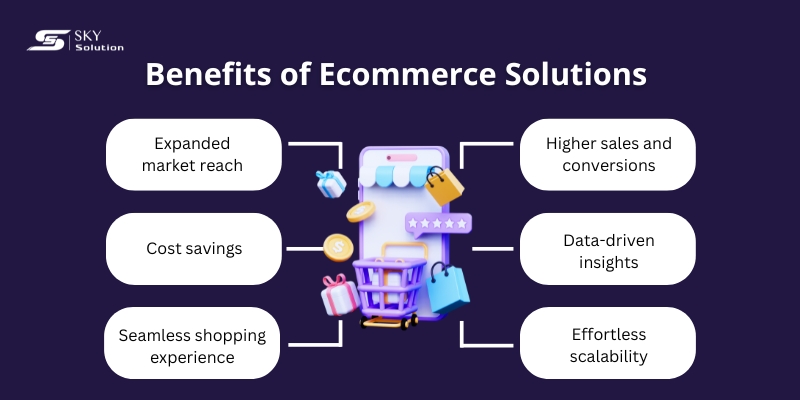 SKY
Solution

Benefits of Ecommerce Solutions

Expanded market reach

Cost savings

Seamless shopping experience

Higher sales and conversions

Data-driven insights

Effortless scalability